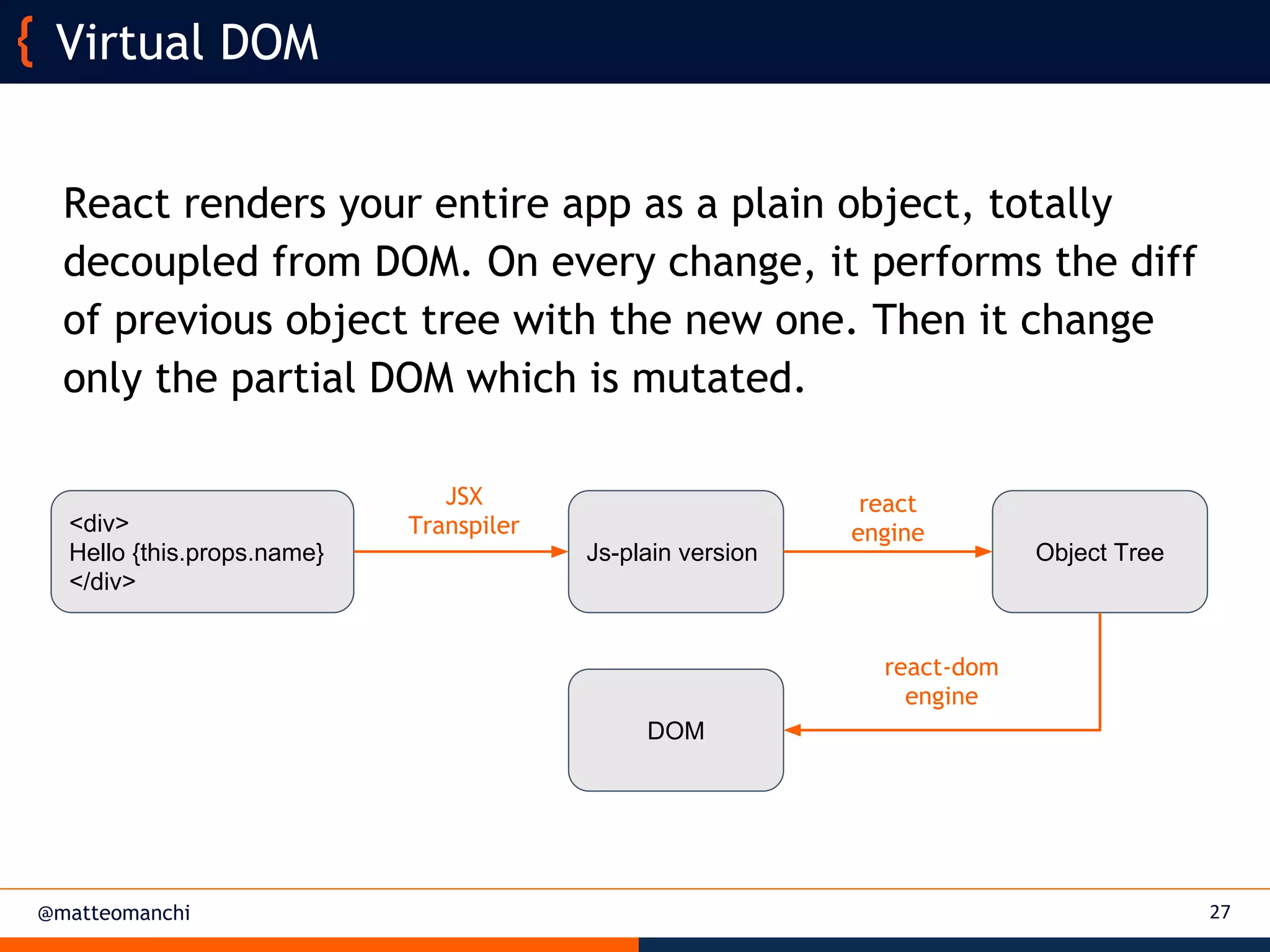 { Virtual DOM

React renders your entire app as a plain object, totally decoupled from DOM. On every change, it performs the diff of previous object tree with the new one. Then it change only the partial DOM which is mutated.

<div>
Hello {this.props.name}
</div>

JSX Transpiler

Js-plain version

react engine

Object Tree

react-dom engine

DOM

@matteomanchi

27